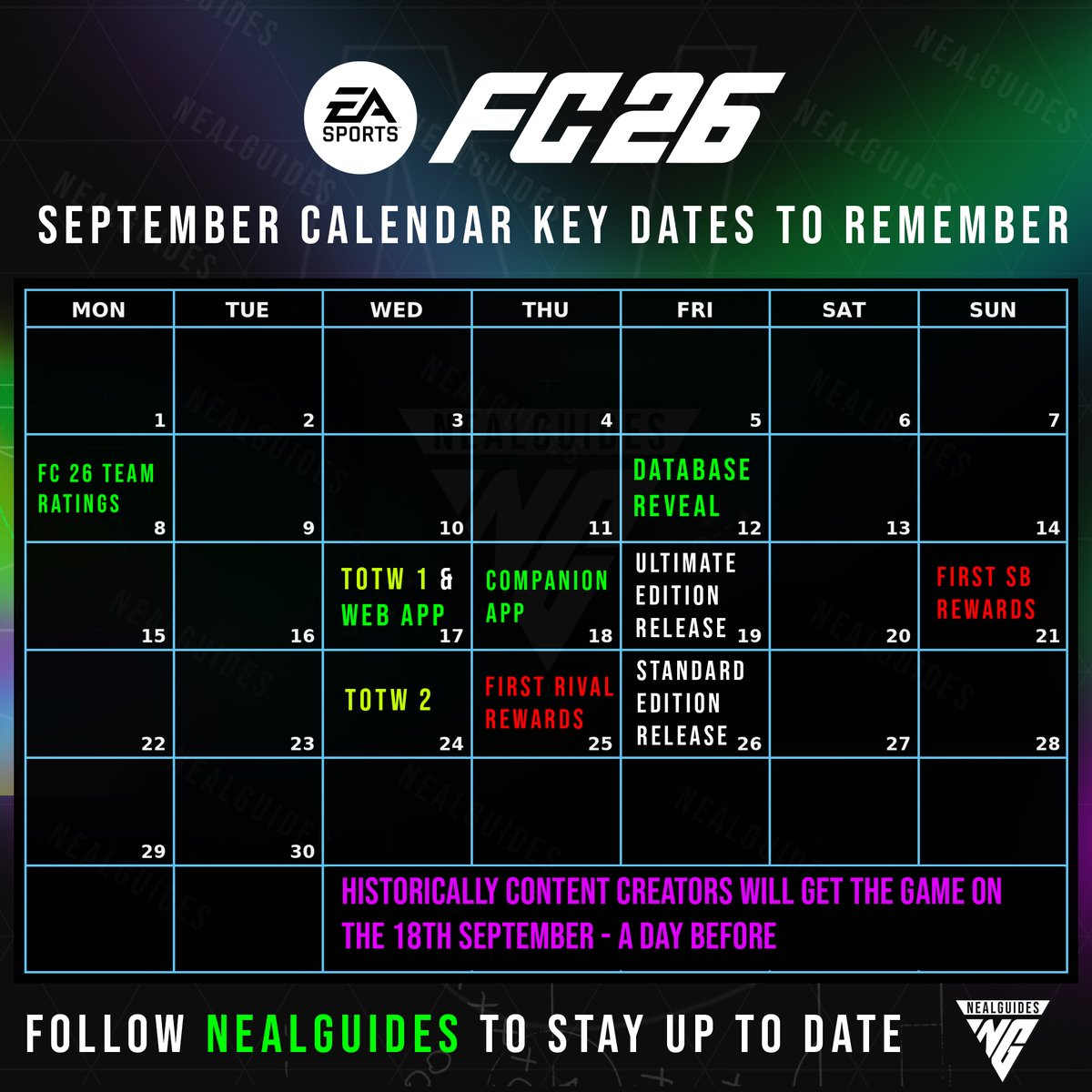 EA SPORTS FC26

SEPTEMBER CALENDAR KEY DATES TO REMEMBER

| MON | TUE | WED | THU | FRI | SAT | SUN |
|---|---|---|---|---|---|---|
| 1 | 2 | 3 | 4 | 5 | 6 | 7 |
| FC 26 TEAM RATINGS 8 | 9 | 10 | 11 | DATABASE REVEAL 12 | 13 | 14 |
| 15 | 16 | TOTW 1 & WEB APP 17 | COMPANION APP 18 | ULTIMATE EDITION RELEASE 19 | 20 | FIRST SB REWARDS 21 |
| 22 | 23 | TOTW 2 24 | FIRST RIVAL REWARDS 25 | STANDARD EDITION RELEASE 26 | 27 | 28 |
| 29 | 30 | | | | | |
| | | HISTORICALLY CONTENT CREATORS WILL GET THE GAME ON THE 18TH SEPTEMBER - A DAY BEFORE | | | | |

FOLLOW NEALGUIDES TO STAY UP TO DATE

NEALGUIDES NG